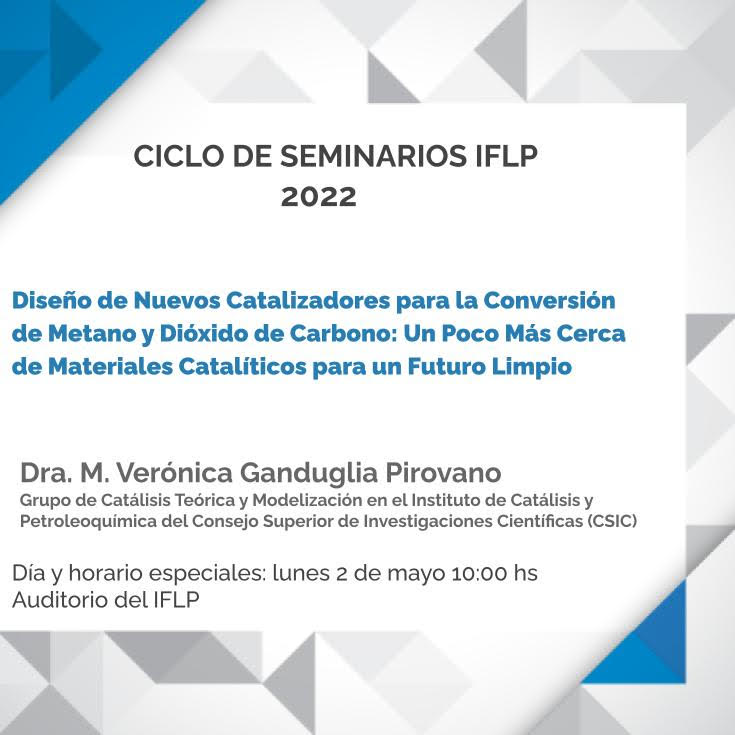 CICLO DE SEMINARIOS IFLP
2022

Diseño de Nuevos Catalizadores para la Conversión de Metano y Dióxido de Carbono: Un Poco Más Cerca de Materiales Catalíticos para un Futuro Limpio

Dra. M. Verónica Ganduglia Pirovano
Grupo de Catálisis Teórica y Modelización en el Instituto de Catálisis y Petroleoquímica del Consejo Superior de Investigaciones Científicas (CSIC)

Día y horario especiales: lunes 2 de mayo 10:00 hs
Auditorio del IFLP